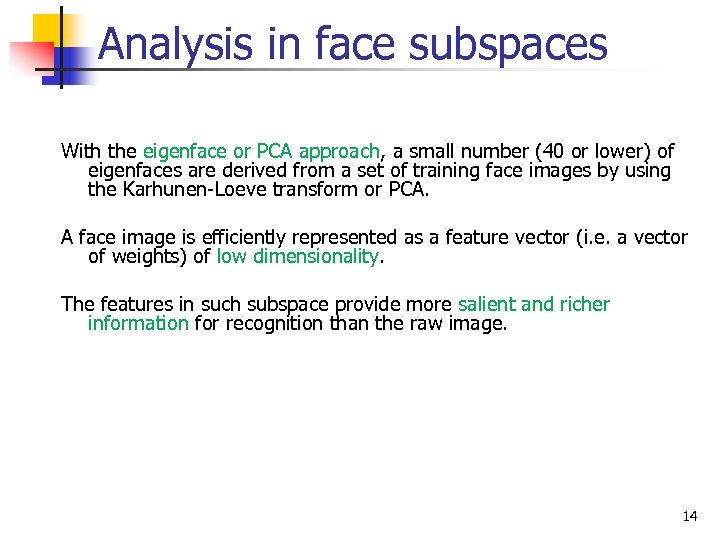 Analysis in face subspaces

With the eigenface or PCA approach, a small number (40 or lower) of eigenfaces are derived from a set of training face images by using the Karhunen-Loeve transform or PCA.

A face image is efficiently represented as a feature vector (i.e. a vector of weights) of low dimensionality.

The features in such subspace provide more salient and richer information for recognition than the raw image.

14